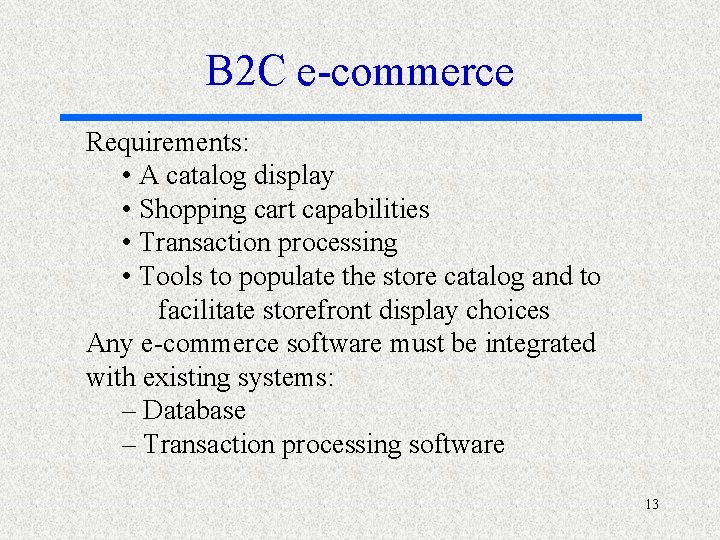 B2C e-commerce

Requirements:
• A catalog display
• Shopping cart capabilities
• Transaction processing
• Tools to populate the store catalog and to facilitate storefront display choices

Any e-commerce software must be integrated with existing systems:
– Database
– Transaction processing software

13